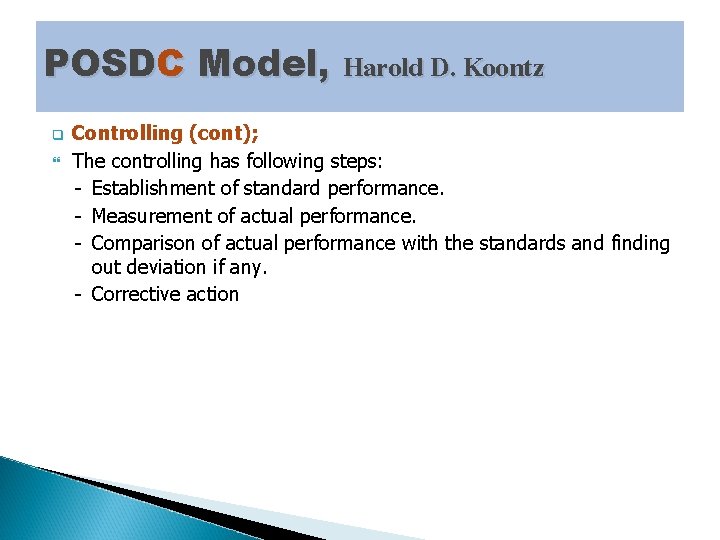 POSDC Model, Harold D. Koontz

Controlling (cont);

The controlling has following steps:

- Establishment of standard performance.
- Measurement of actual performance.
- Comparison of actual performance with the standards and finding out deviation if any.
- Corrective action